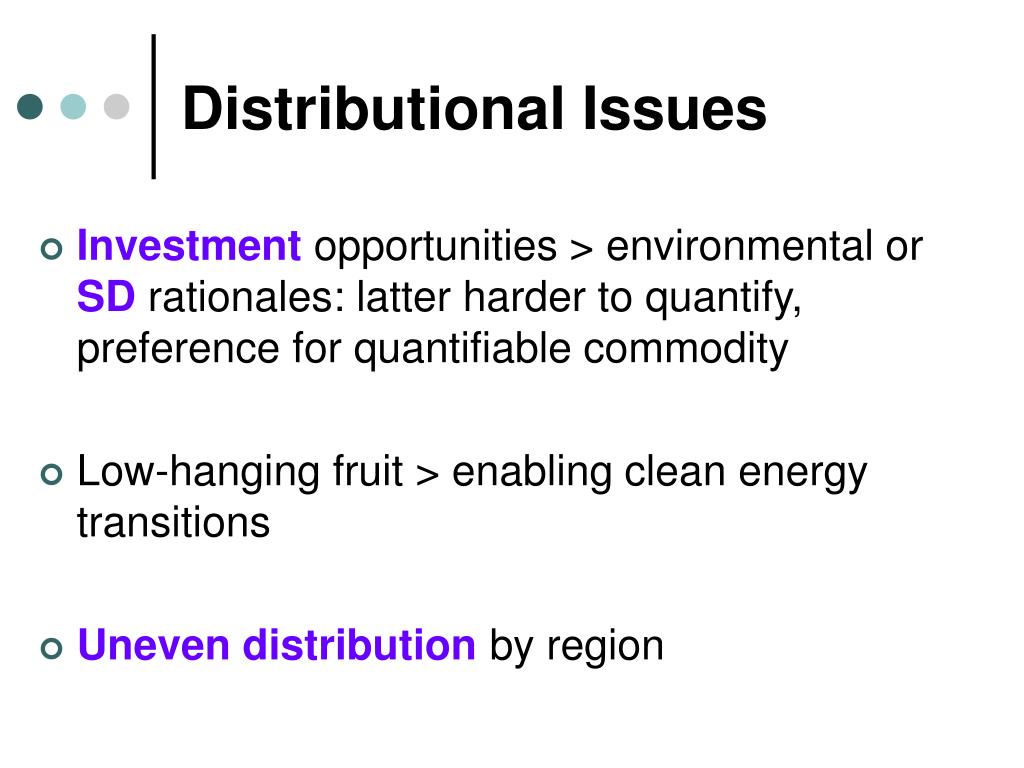 Distributional Issues

Investment opportunities > environmental or SD rationales: latter harder to quantify, preference for quantifiable commodity

Low-hanging fruit > enabling clean energy transitions

Uneven distribution by region